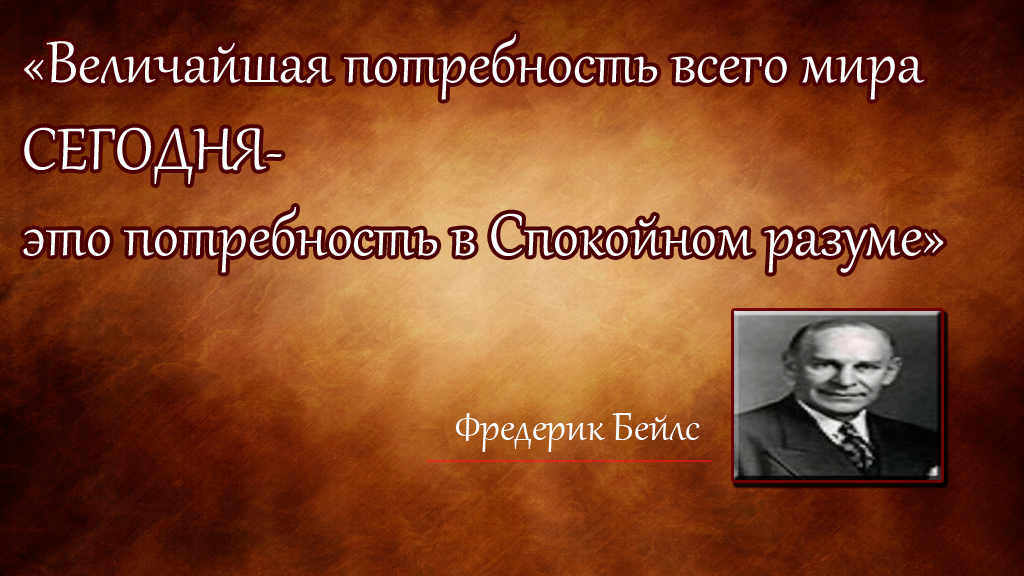 «Величайшая потребность всего мира СЕГОДНЯ-
это потребность в Спокойном разуме»

Фредерик Бейлс